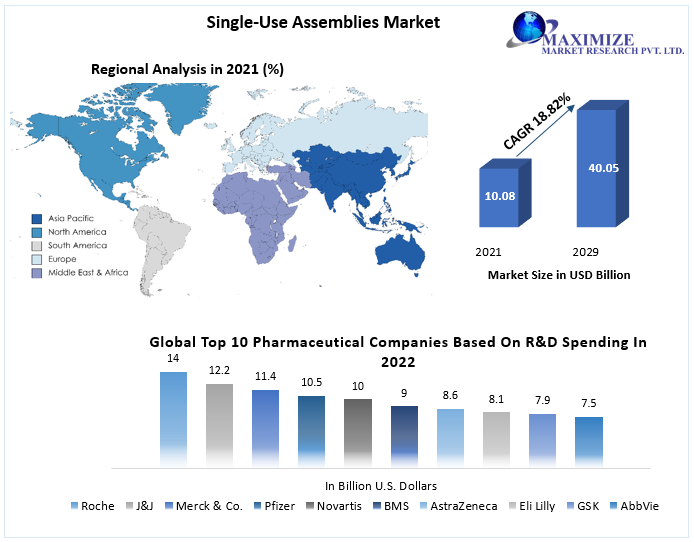 Single-Use Assemblies Market

MAXIMIZE
MARKET RESEARCH PVT. LTD.

Regional Analysis in 2021 (%)

Asia Pacific
North America
South America
Europe
Middle East & Africa

CAGR 18.82%

10.08

40.05

2021

2029

Market Size in USD Billion

Global Top 10 Pharmaceutical Companies Based On R&D Spending In 2022

14
12.2
11.4
10.5
10
9
8.6
8.1
7.9
7.5

In Billion U.S. Dollars

Roche J&J Merck & Co. Pfizer Novartis BMS AstraZeneca Eli Lilly GSK AbbVie